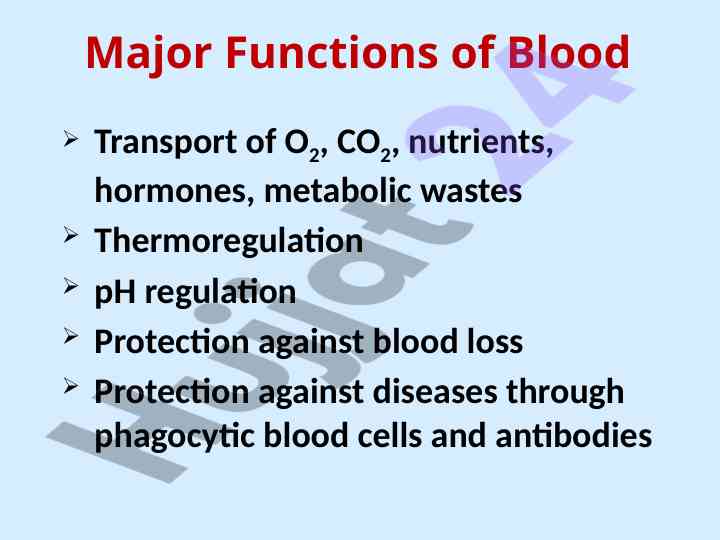 Major Functions of Blood

➢ Transport of $O_2$, $CO_2$, nutrients, hormones, metabolic wastes

➢ Thermoregulation

➢ pH regulation

➢ Protection against blood loss

➢ Protection against diseases through phagocytic blood cells and antibodies

Hujjat24